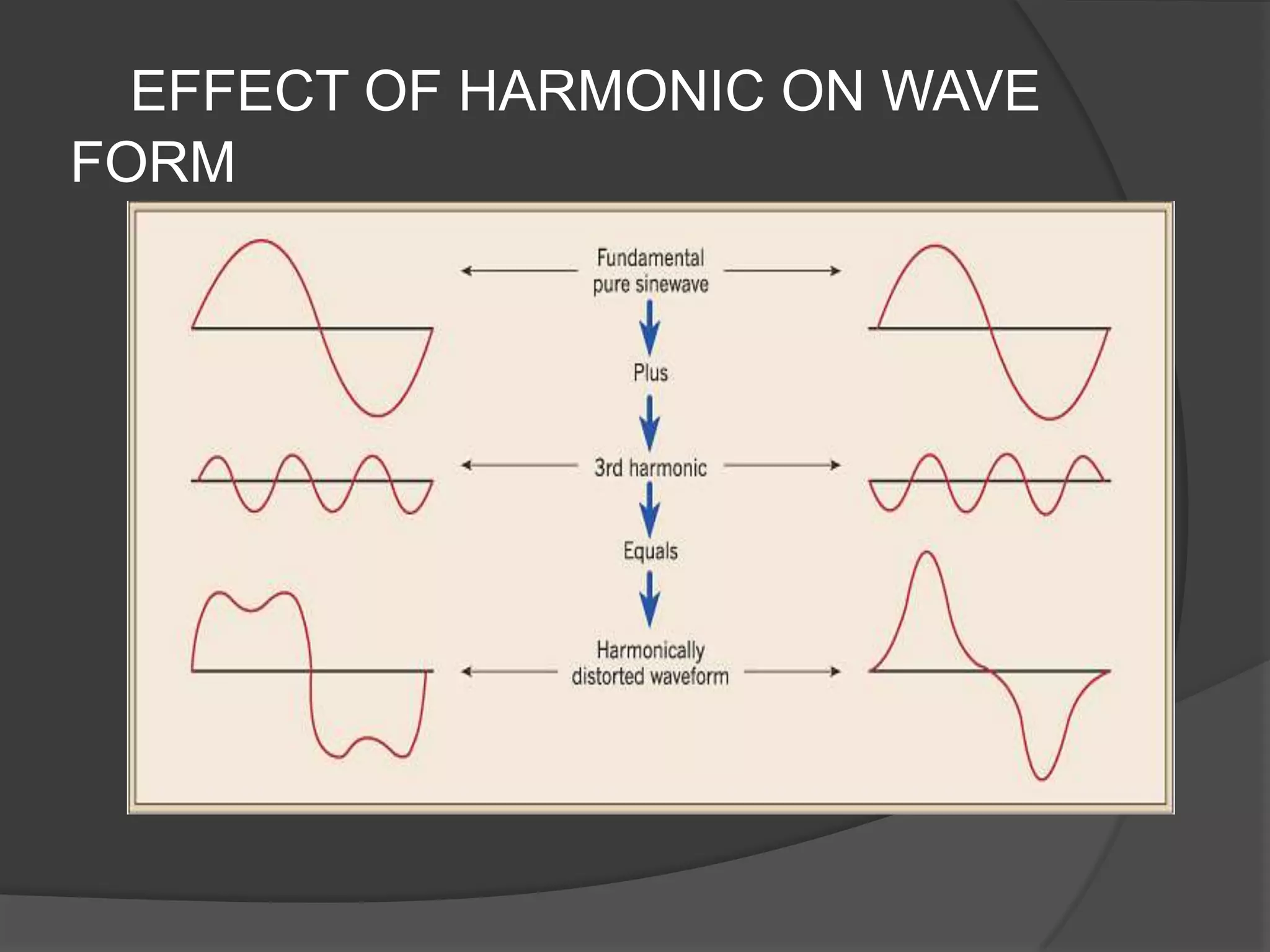 EFFECT OF HARMONIC ON WAVE FORM

Fundamental pure sinewave

Plus

3rd harmonic

Equals

Harmonically distorted waveform